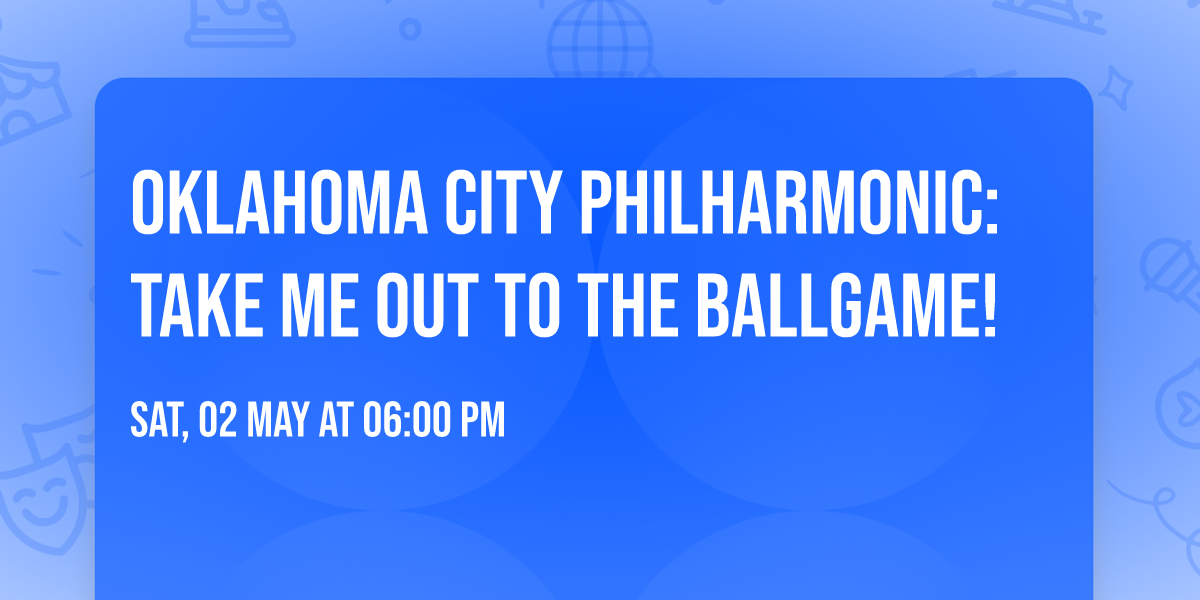 OKLAHOMA CITY PHILHARMONIC: TAKE ME OUT TO THE BALLGAME!

SAT, 02 MAY AT 06:00 PM